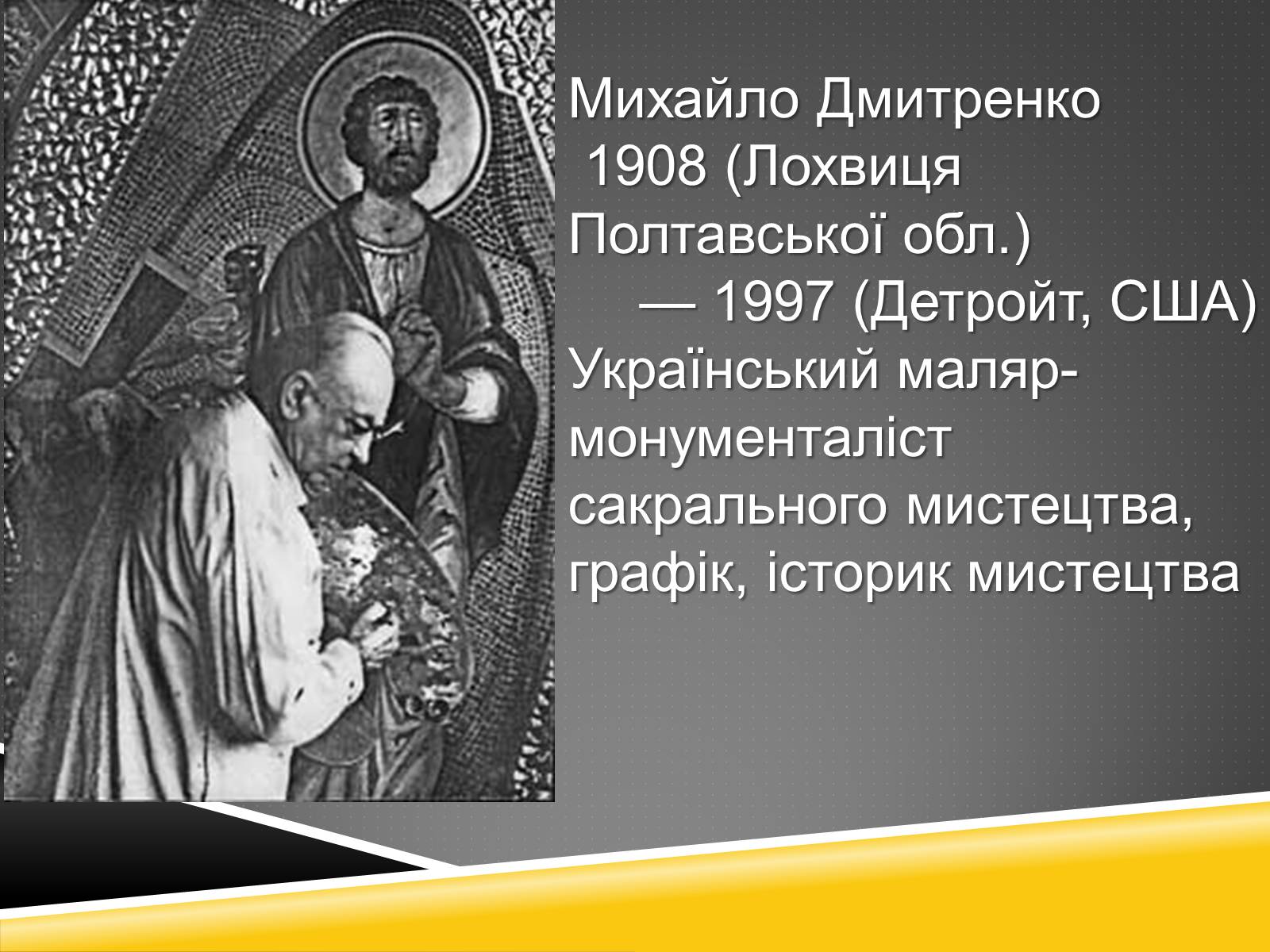 Михайло Дмитренко
1908 (Лохвиця Полтавської обл.)
— 1997 (Детройт, США)
Український маляр-монументаліст сакрального мистецтва, графік, історик мистецтва